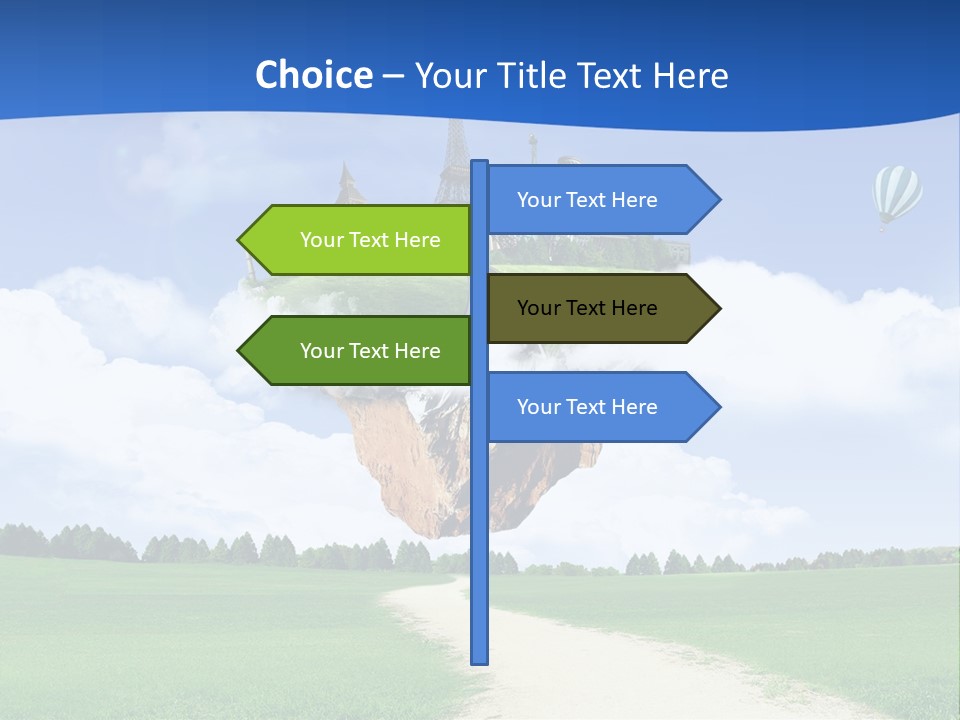 Choice – Your Title Text Here

Your Text Here

Your Text Here

Your Text Here

Your Text Here

Your Text Here